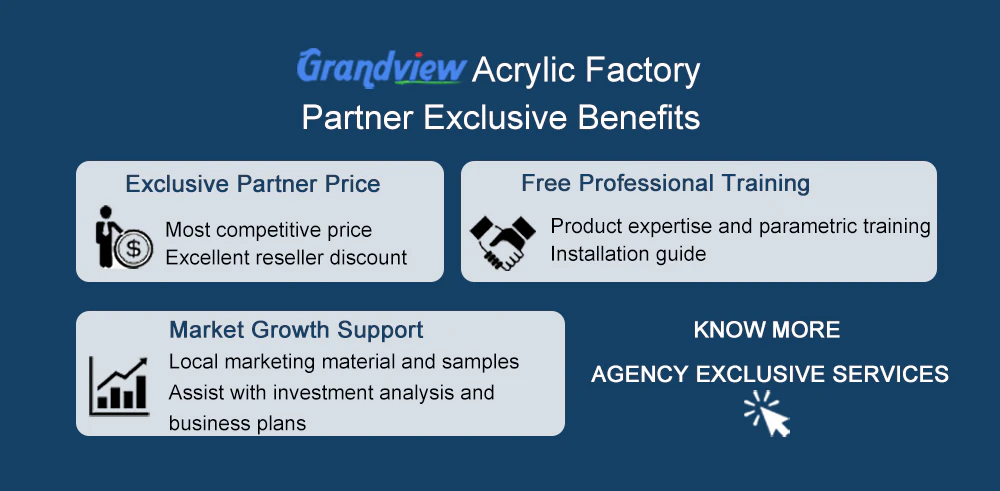 Grandview Acrylic Factory
Partner Exclusive Benefits

Exclusive Partner Price
Most competitive price
Excellent reseller discount

Free Professional Training
Product expertise and parametric training
Installation guide

Market Growth Support
Local marketing material and samples
Assist with investment analysis and business plans

KNOW MORE
AGENCY EXCLUSIVE SERVICES